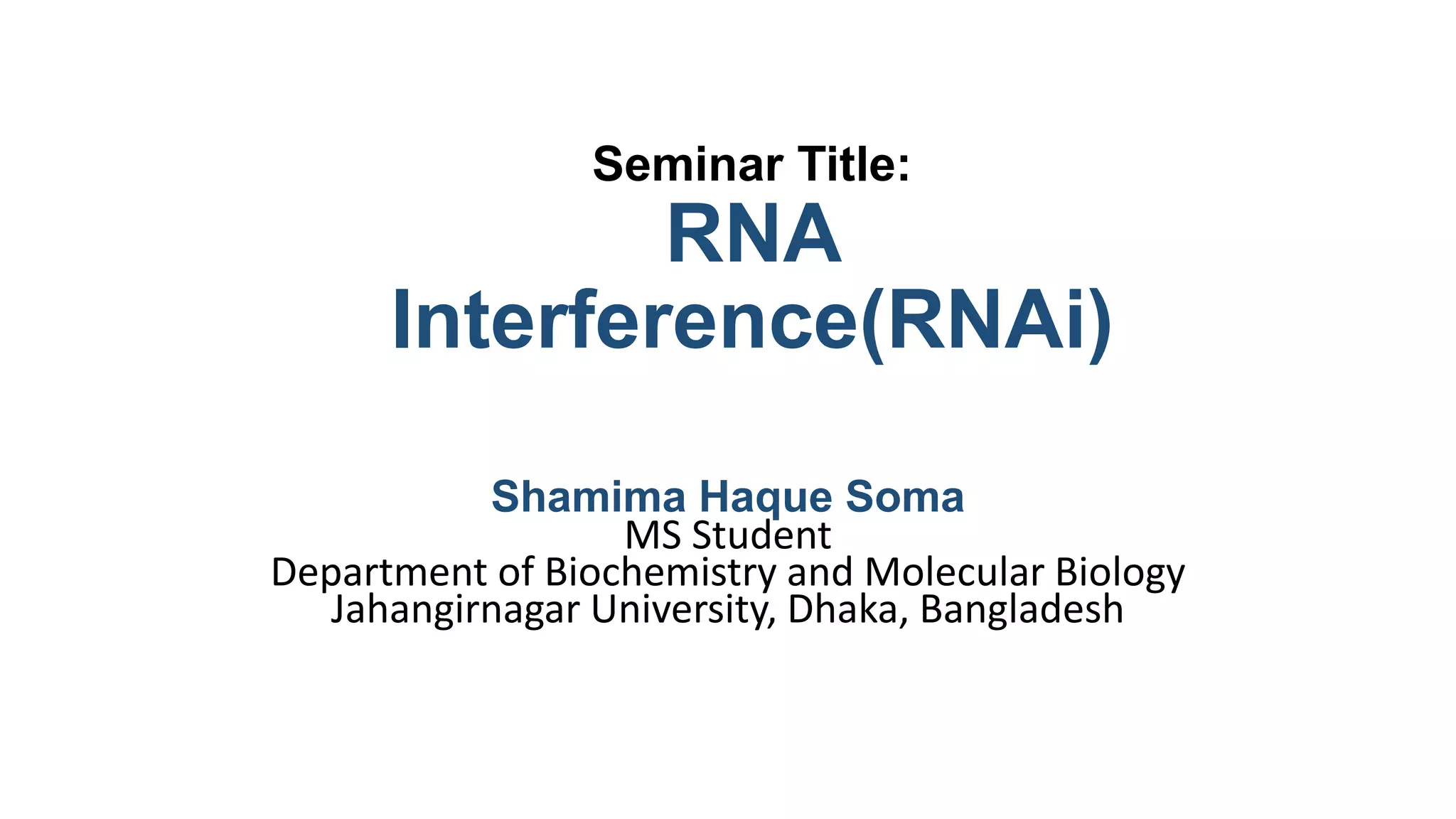 Seminar Title:
RNA
Interference(RNAi)

Shamima Haque Soma
MS Student
Department of Biochemistry and Molecular Biology
Jahangirnagar University, Dhaka, Bangladesh